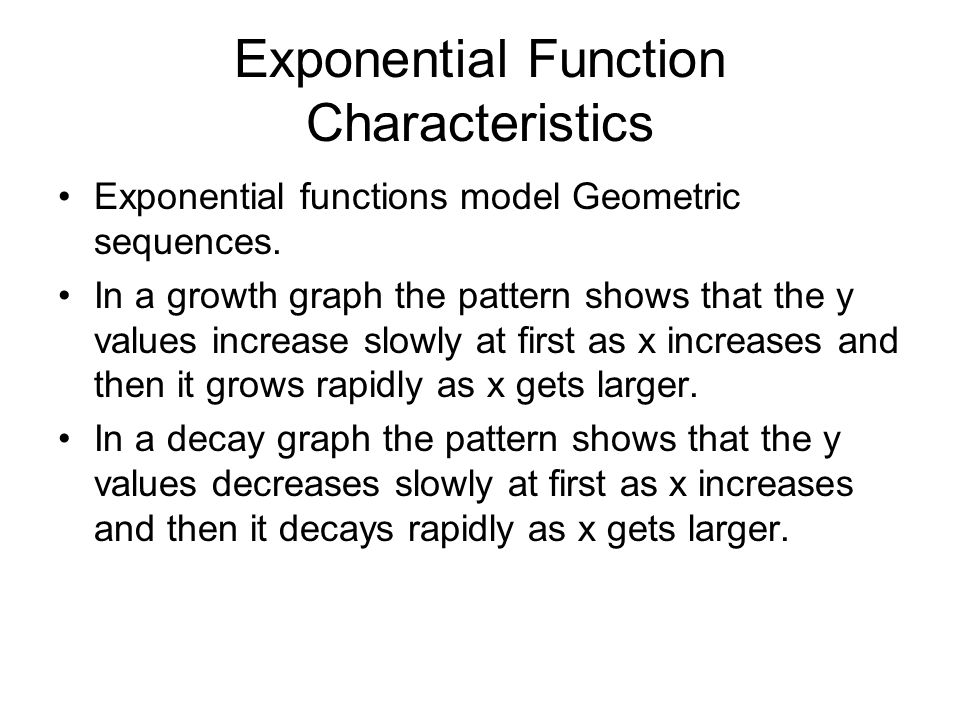 Exponential Function Characteristics

• Exponential functions model Geometric sequences.

• In a growth graph the pattern shows that the y values increase slowly at first as x increases and then it grows rapidly as x gets larger.

• In a decay graph the pattern shows that the y values decreases slowly at first as x increases and then it decays rapidly as x gets larger.